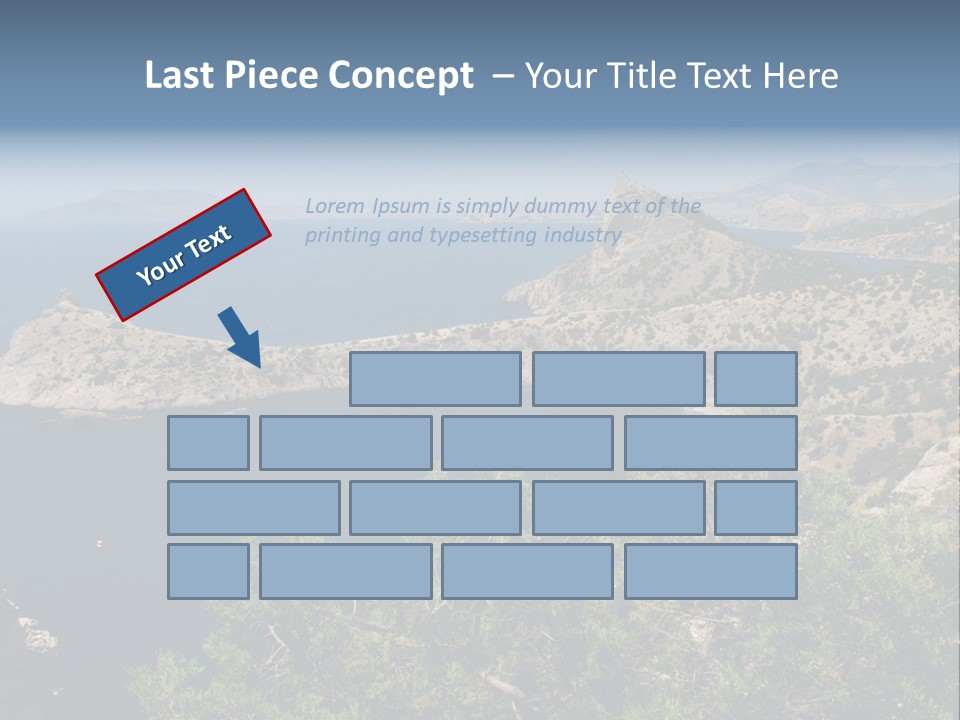 Last Piece Concept – Your Title Text Here

Your Text

Lorem Ipsum is simply dummy text of the printing and typesetting industry